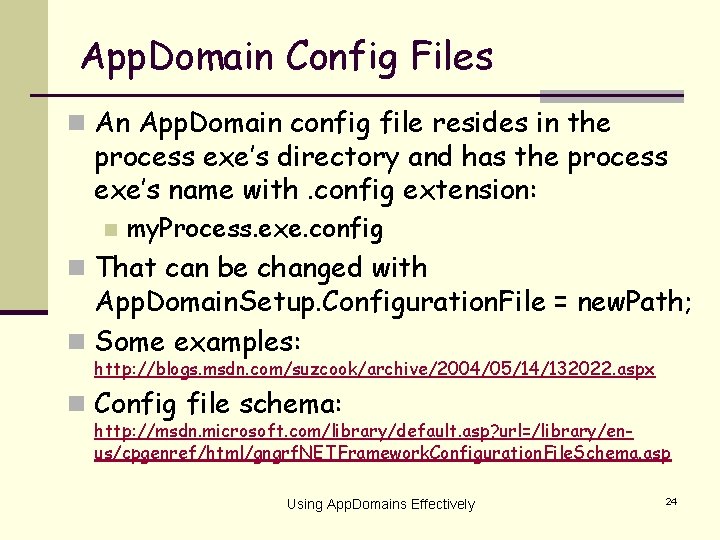 AppDomain Config Files

An AppDomain config file resides in the process exe's directory and has the process exe's name with .config extension:

myProcess.exe.config

That can be changed with AppDomainSetup.ConfigurationFile = newPath;

Some examples: http://blogs.msdn.com/suzcook/archive/2004/05/14/132022.aspx

Config file schema: http://msdn.microsoft.com/library/default.asp?url=/library/en-us/cpgenref/html/gngrfNETFrameworkConfigurationFileSchema.asp

Using AppDomains Effectively

24